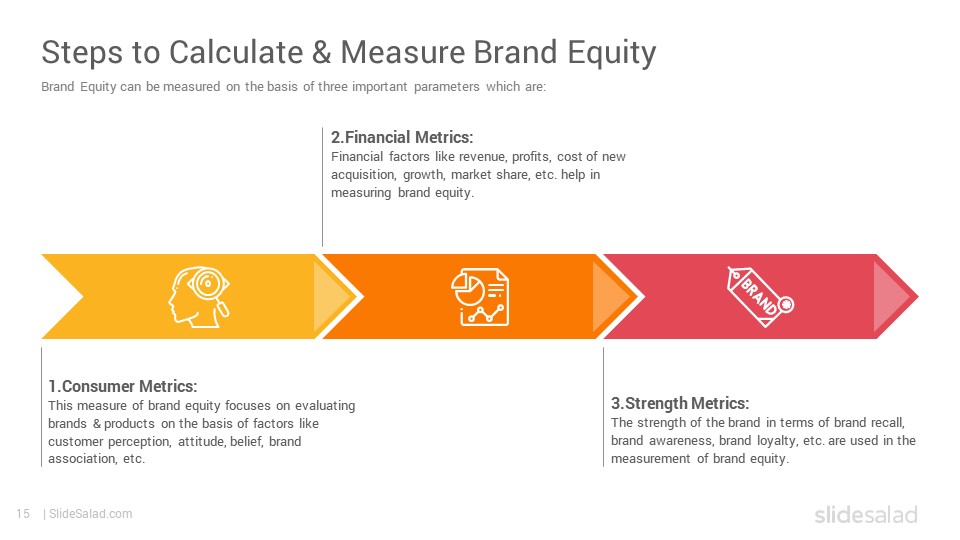 Steps to Calculate & Measure Brand Equity

Brand Equity can be measured on the basis of three important parameters which are:

2.Financial Metrics:
Financial factors like revenue, profits, cost of new acquisition, growth, market share, etc. help in measuring brand equity.

BRAND

1.Consumer Metrics:
This measure of brand equity focuses on evaluating brands & products on the basis of factors like customer perception, attitude, belief, brand association, etc.

3.Strength Metrics:
The strength of the brand in terms of brand recall, brand awareness, brand loyalty, etc. are used in the measurement of brand equity.

15 | SlideSalad.com

slidesalad